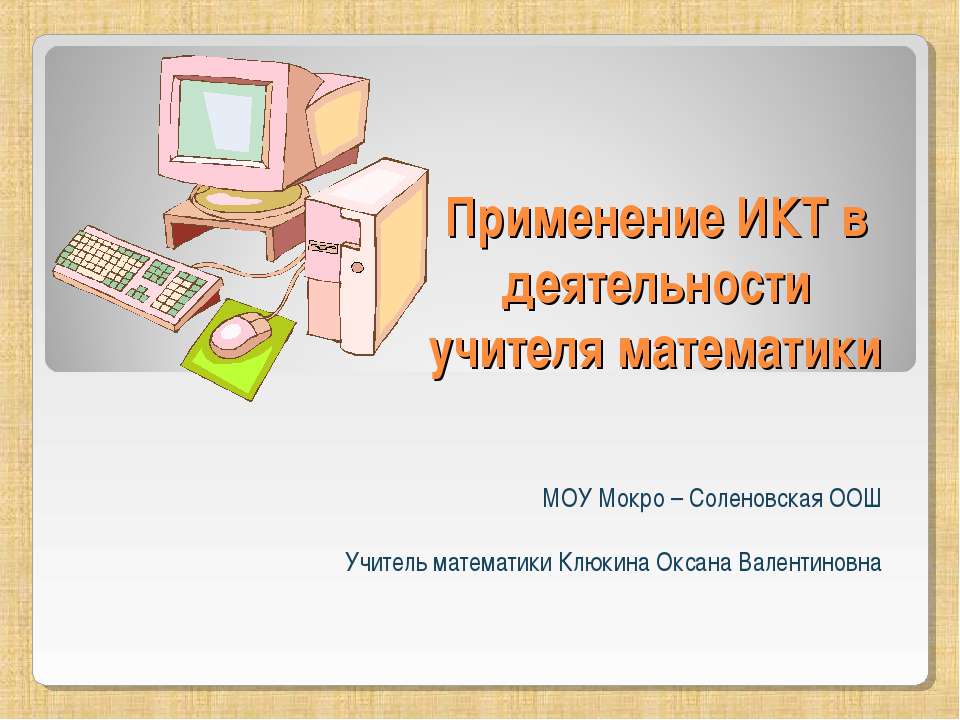 Применение ИКТ в деятельности учителя математики

МОУ Мокро – Соленовская ООШ

Учитель математики Клюкина Оксана Валентиновна